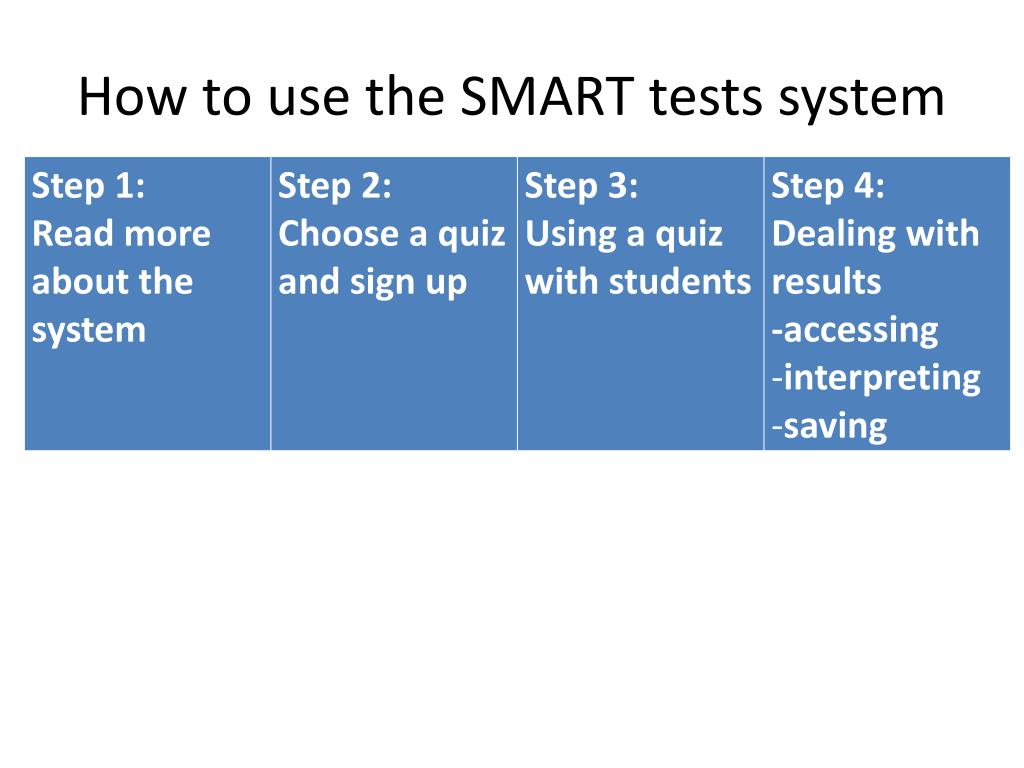 How to use the SMART tests system

| Step 1: Read more about the system | Step 2: Choose a quiz and sign up | Step 3: Using a quiz with students | Step 4: Dealing with results -accessing -interpreting -saving |
|---|---|---|---|